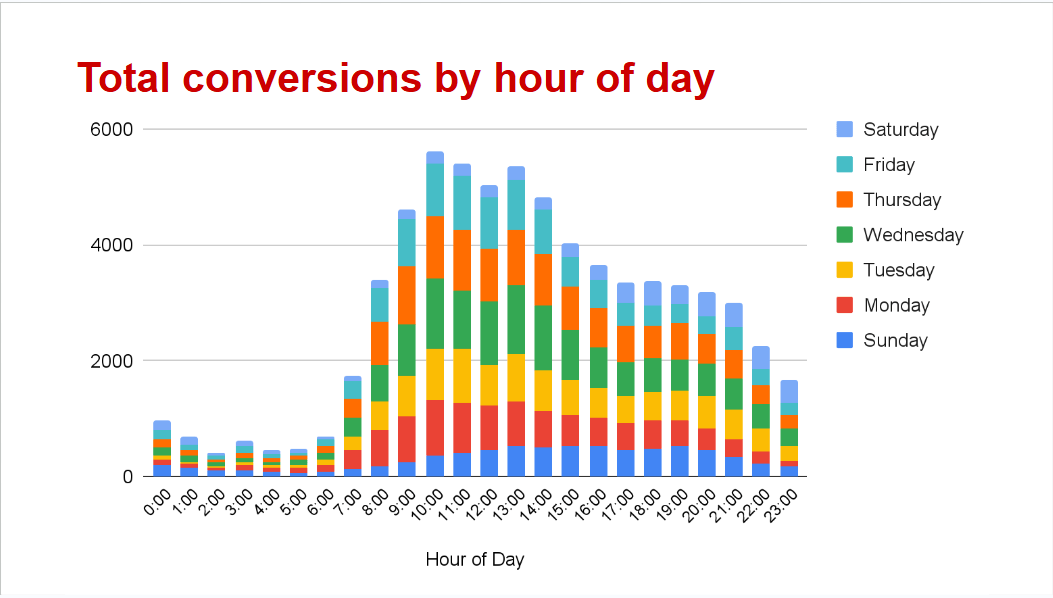 Total conversions by hour of day

6000
4000
2000
0

0:00 1:00 2:00 3:00 4:00 5:00 6:00 7:00 8:00 9:00 10:00 11:00 12:00 13:00 14:00 15:00 16:00 17:00 18:00 19:00 20:00 21:00 22:00 23:00

Hour of Day

Saturday
Friday
Thursday
Wednesday
Tuesday
Monday
Sunday